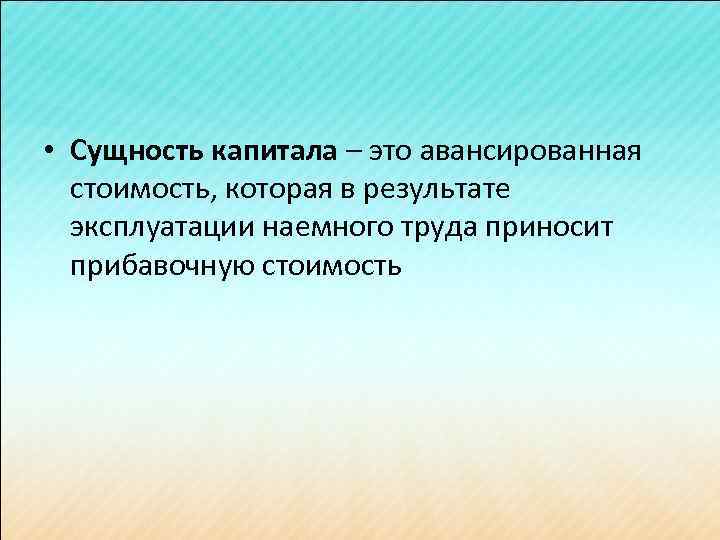 • Сущность капитала – это авансированная стоимость, которая в результате эксплуатации наемного труда приносит прибавочную стоимость